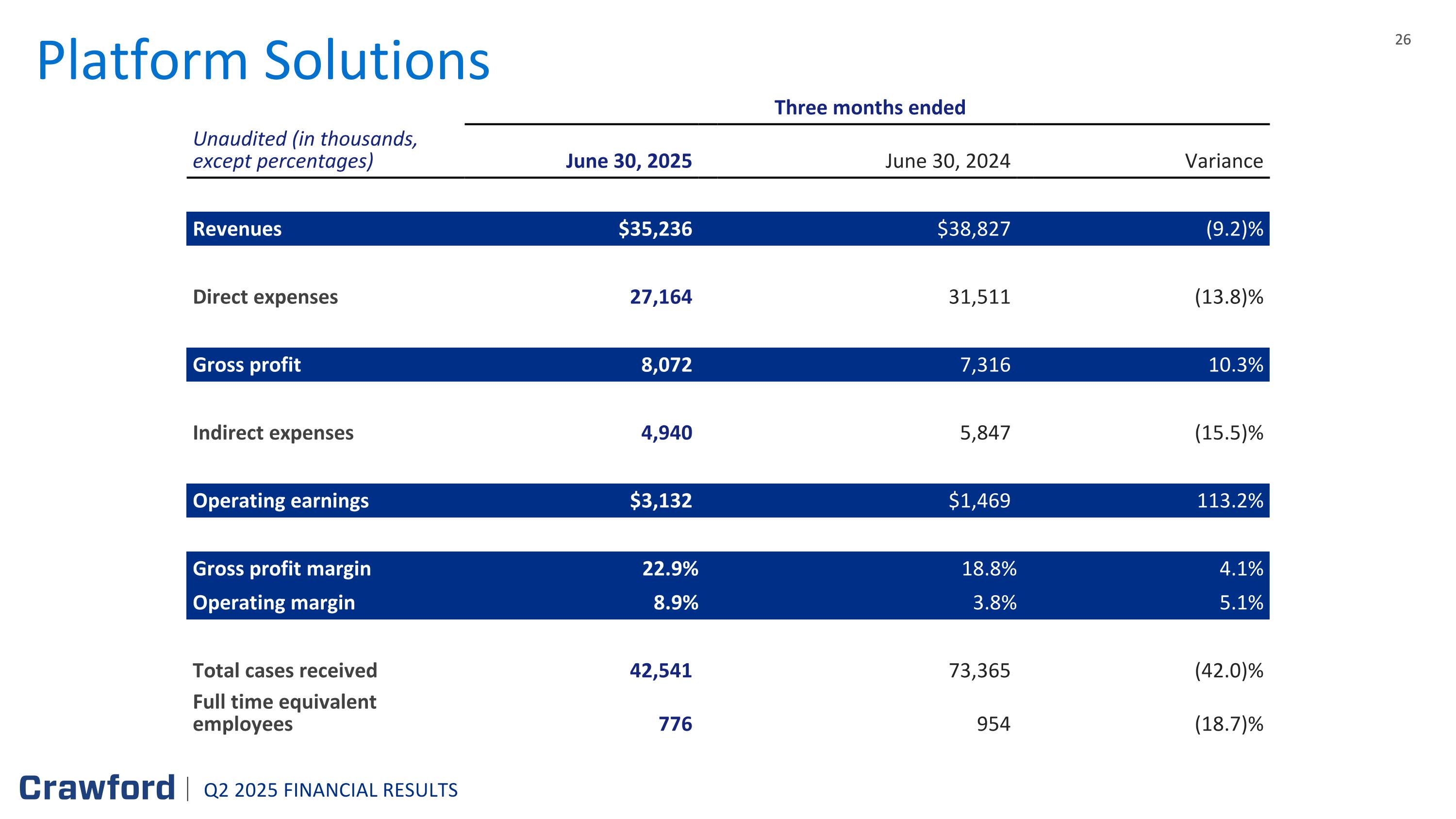 Platform Solutions

26

Three months ended

| Unaudited (in thousands, except percentages) | June 30, 2025 | June 30, 2024 | Variance |
|---|---|---|---|
| Revenues | \$35,236 | \$38,827 | (9.2)% |
| Direct expenses | 27,164 | 31,511 | (13.8)% |
| Gross profit | 8,072 | 7,316 | 10.3% |
| Indirect expenses | 4,940 | 5,847 | (15.5)% |
| Operating earnings | \$3,132 | \$1,469 | 113.2% |
| Gross profit margin | 22.9% | 18.8% | 4.1% |
| Operating margin | 8.9% | 3.8% | 5.1% |
| Total cases received | 42,541 | 73,365 | (42.0)% |
| Full time equivalent employees | 776 | 954 | (18.7)% |

Crawford | Q2 2025 FINANCIAL RESULTS